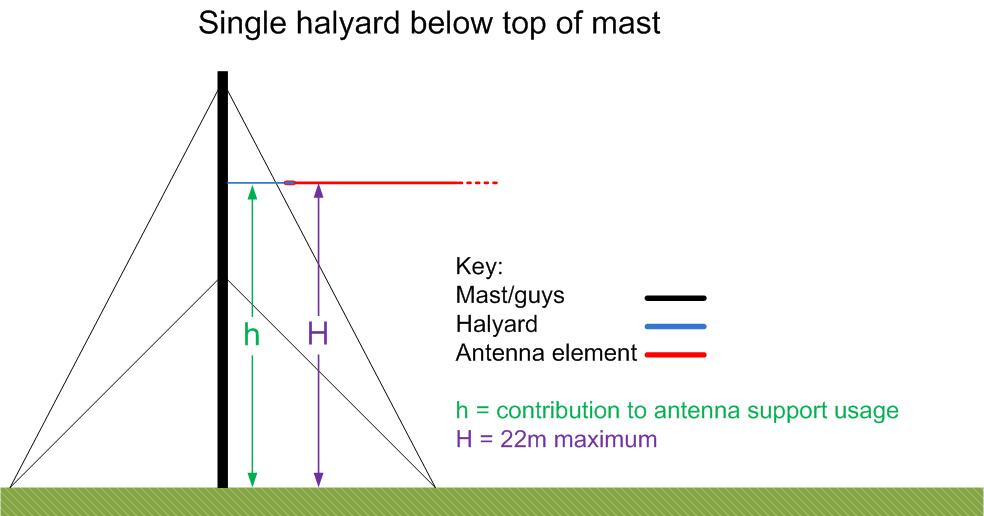 Single halyard below top of mast

h

H

Key:
Mast/guys
Halyard
Antenna element

h = contribution to antenna support usage
H = 22m maximum